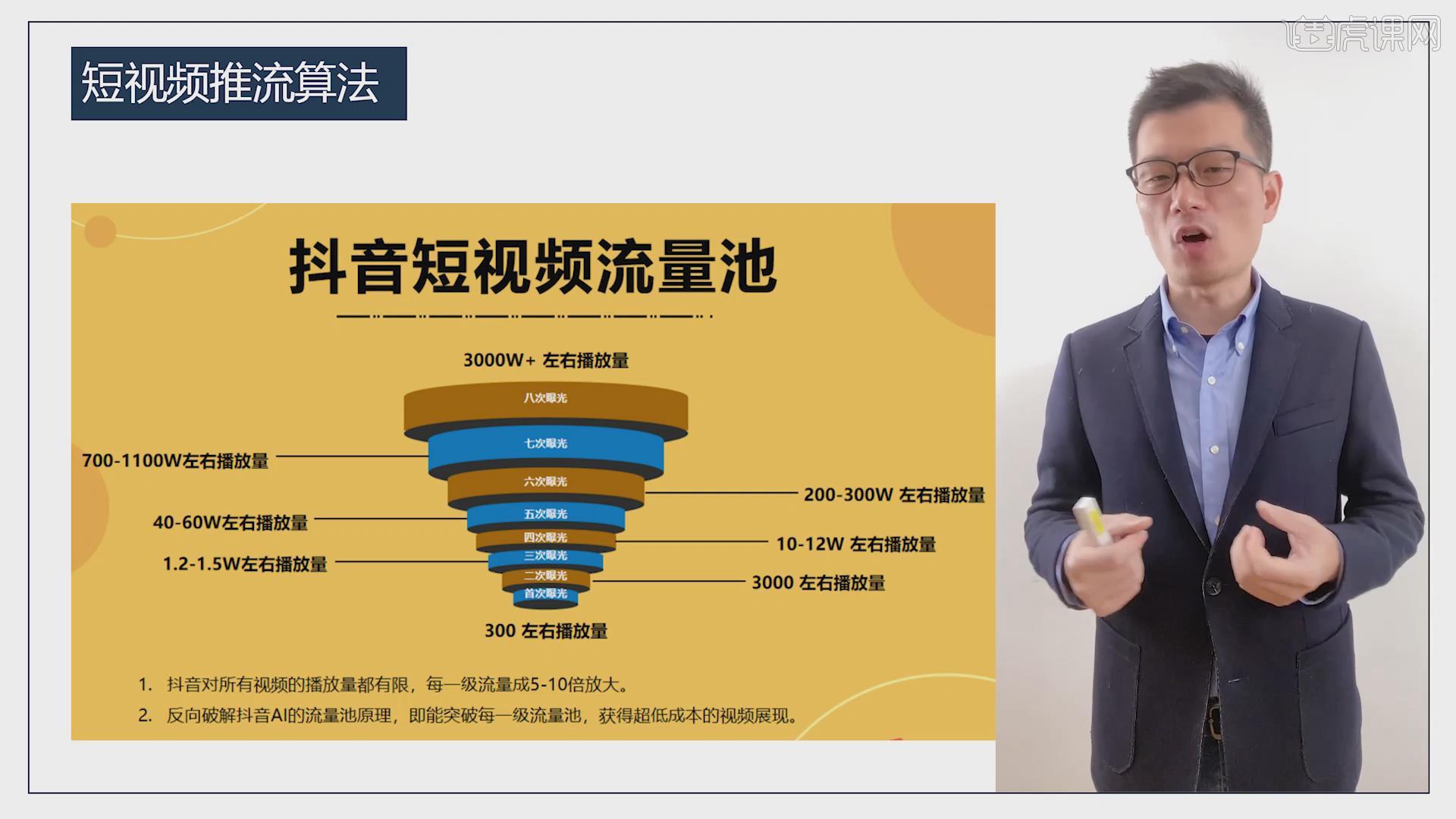 虎课网

短视频推流算法

抖音短视频流量池

3000W+ 左右播放量

八次曝光

七次曝光

700-1100W左右播放量

六次曝光

200-300W 左右播放量

五次曝光

40-60W左右播放量

四次曝光

10-12W 左右播放量

三次曝光

1.2-1.5W左右播放量

二次曝光

3000 左右播放量

首次曝光

300 左右播放量

1. 抖音对所有视频的播放量都有限，每一级流量成5-10倍放大。

2. 反向破解抖音AI的流量池原理，即能突破每一级流量池，获得超低成本的视频展现。